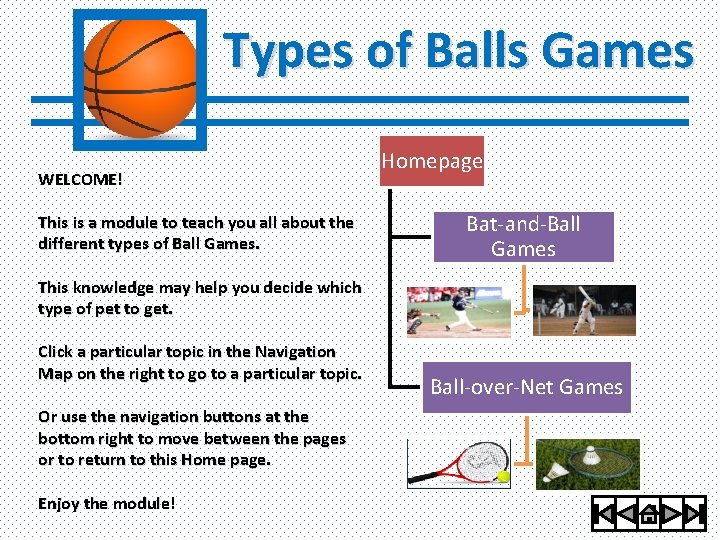 Types of Balls Games

WELCOME!

This is a module to teach you all about the different types of Ball Games.

This knowledge may help you decide which type of pet to get.

Click a particular topic in the Navigation Map on the right to go to a particular topic.

Or use the navigation buttons at the bottom right to move between the pages or to return to this Home page.

Enjoy the module!

Homepage

Bat-and-Ball Games

Ball-over-Net Games